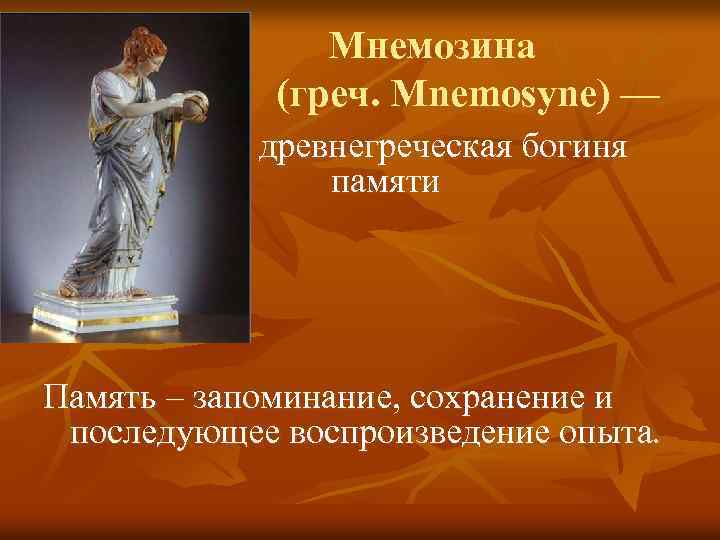 Мнемозина
(греч. Mnemosyne) —
древнегреческая богиня памяти

Память – запоминание, сохранение и последующее воспроизведение опыта.